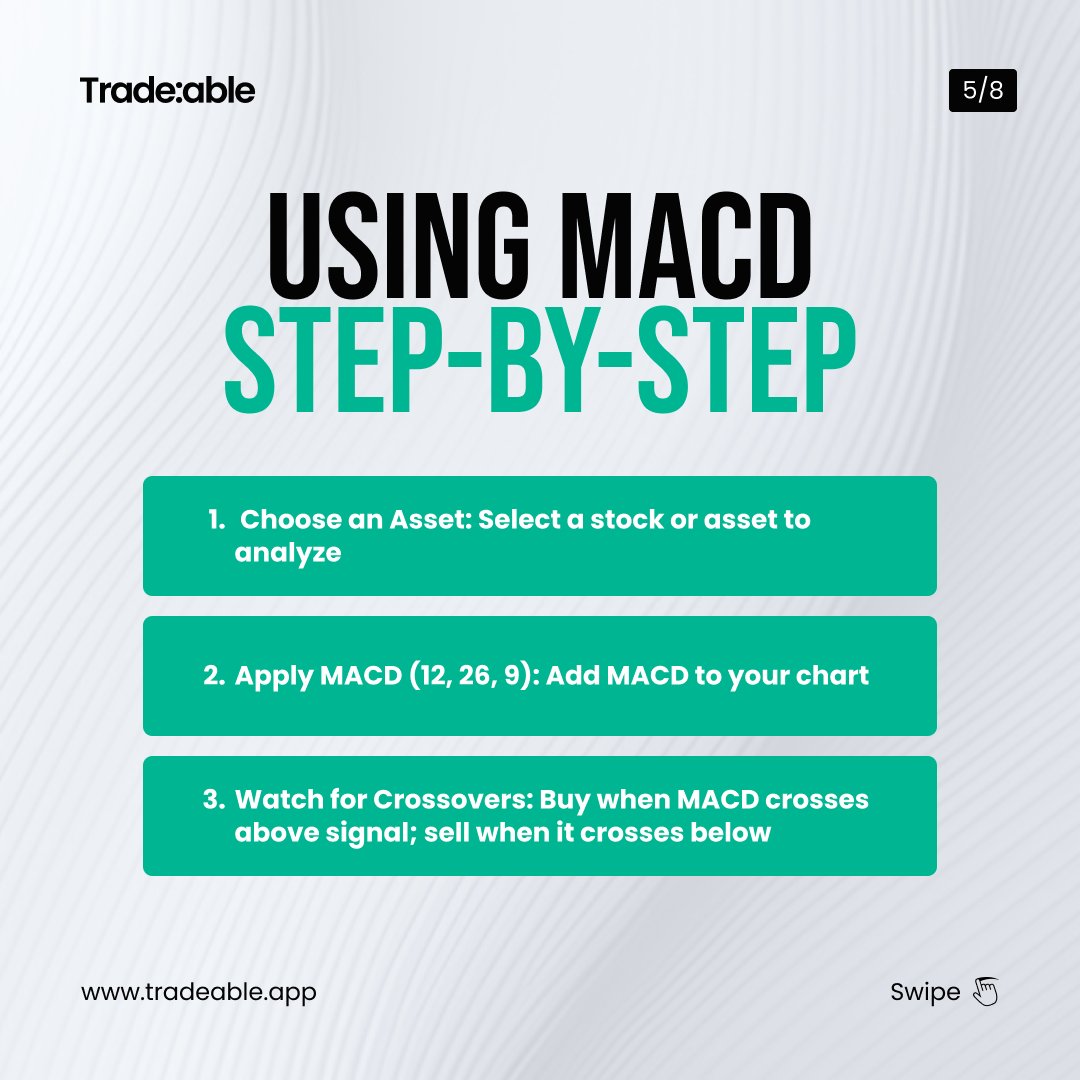 Trade:able

5/8

USING MACD
STEP-BY-STEP

1. Choose an Asset: Select a stock or asset to analyze

2. Apply MACD (12, 26, 9): Add MACD to your chart

3. Watch for Crossovers: Buy when MACD crosses above signal; sell when it crosses below

www.tradeable.app

Swipe